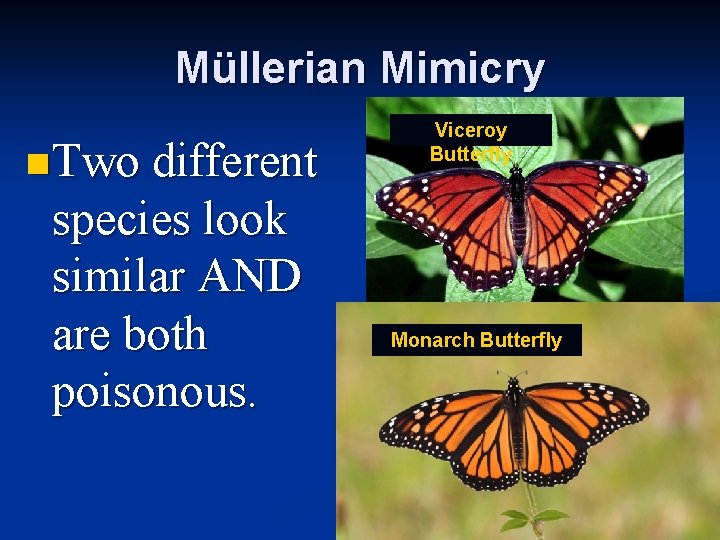 Müllerian Mimicry

Two different species look similar AND are both poisonous.

Viceroy Butterfly

Monarch Butterfly